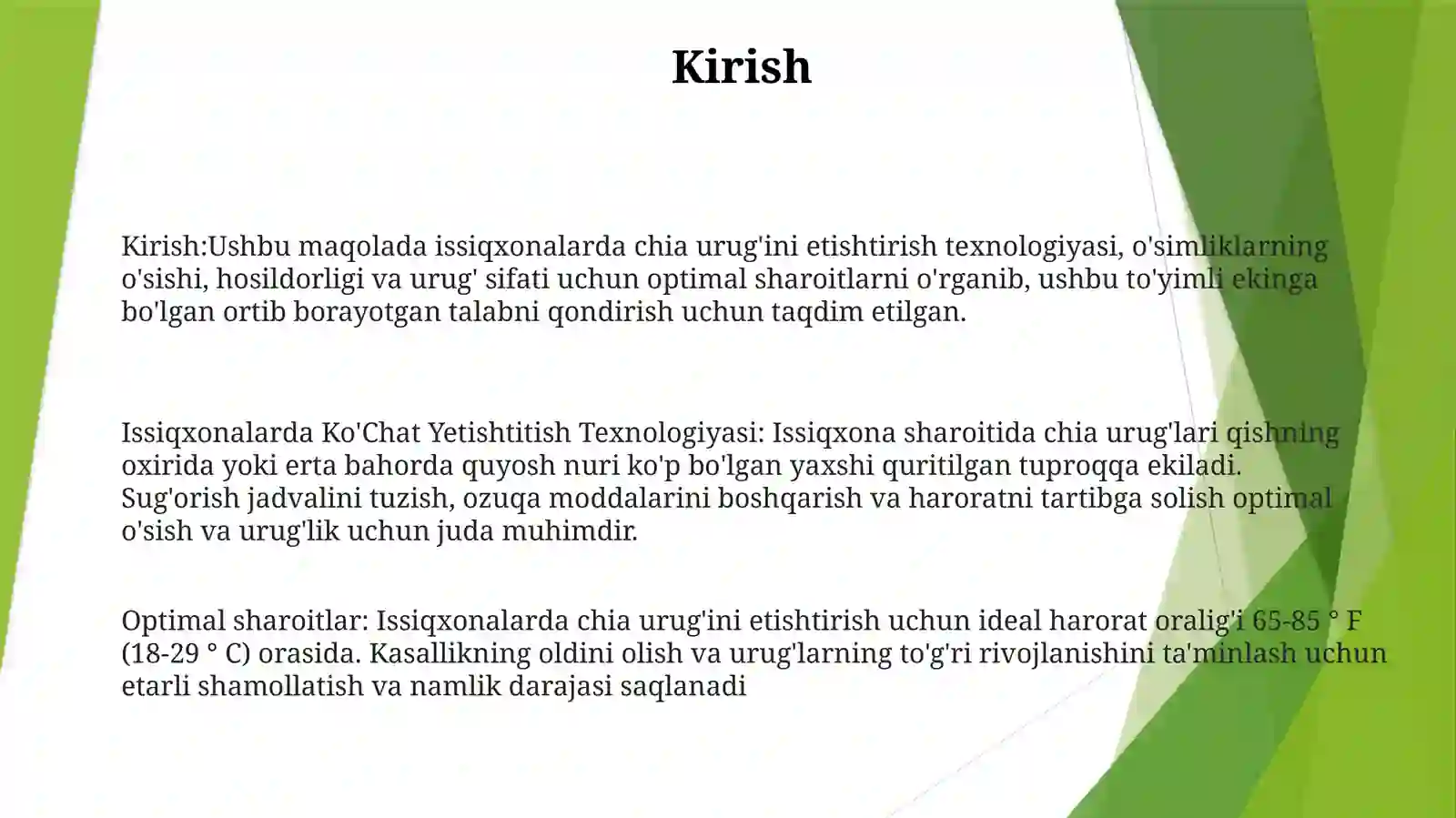 Kirish

Kirish:Ushbu maqolada issiqxonalarda chia urug'ini etishtirish texnologiyasi, o'simliklarning o'sishi, hosildorligi va urug' sifati uchun optimal sharoitlarni o'rganib, ushbu to'yimli ekinga bo'lgan ortib borayotgan talabni qondirish uchun taqdim etilgan.

Issiqxonalarda Ko'Chat Yetishtitish Texnologiyasi: Issiqxona sharoitida chia urug'lari qishning oxirida yoki erta bahorda quyosh nuri ko'p bo'lgan yaxshi quritilgan tuproqqa ekiladi. Sug'orish jadvalini tuzish, ozuqa moddalarini boshqarish va haroratni tartibga solish optimal o'sish va urug'lik uchun juda muhimdir.

Optimal sharoitlar: Issiqxonalarda chia urug'ini etishtirish uchun ideal harorat oralig'i 65-85 ° F (18-29 ° C) orasida. Kasallikning oldini olish va urug'larning to'g'ri rivojlanishini ta'minlash uchun etarli shamollatish va namlik darajasi saqlanadi